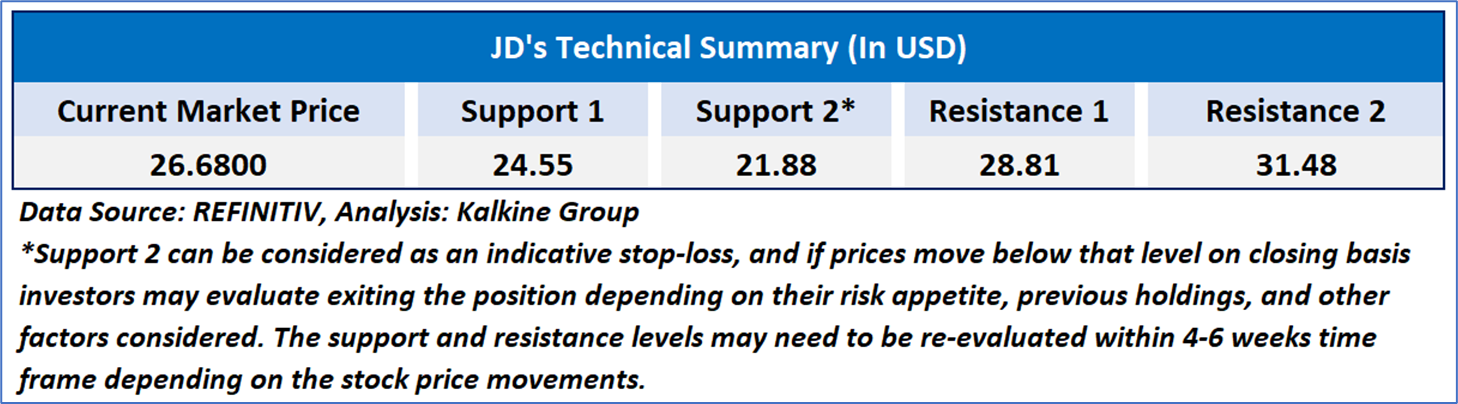 JD's Technical Summary (In USD)

| Current Market Price | Support 1 | Support 2* | Resistance 1 | Resistance 2 |
|---|---|---|---|---|
| 26.6800 | 24.55 | 21.88 | 28.81 | 31.48 |

Data Source: REFINITIV, Analysis: Kalkine Group

*Support 2 can be considered as an indicative stop-loss, and if prices move below that level on closing basis investors may evaluate exiting the position depending on their risk appetite, previous holdings, and other factors considered. The support and resistance levels may need to be re-evaluated within 4-6 weeks time frame depending on the stock price movements.